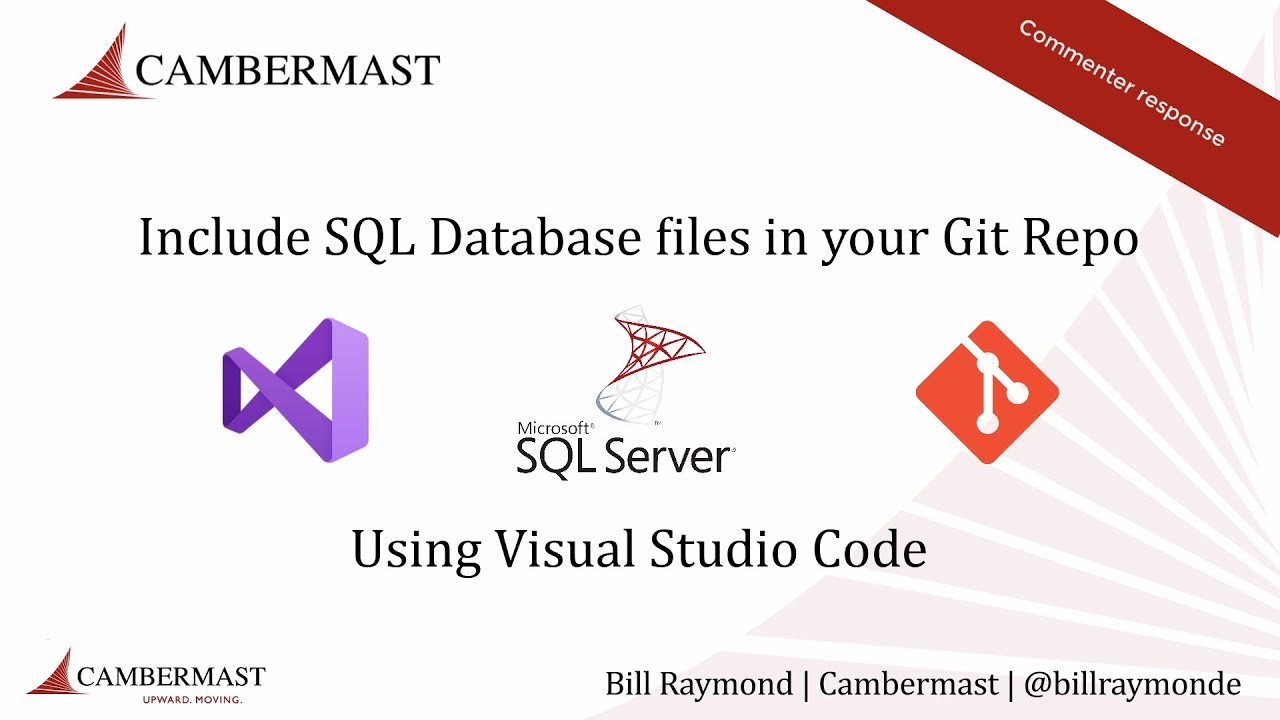 CAMBERMAST

Commenter response

Include SQL Database files in your Git Repo

Microsoft SQL Server

Using Visual Studio Code

CAMBERMAST
UPWARD. MOVING.

Bill Raymond | Cambermast | @billraymonde